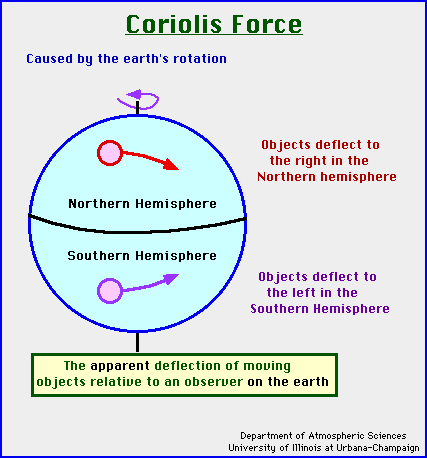 Coriolis Force

Caused by the earth's rotation

Objects deflect to the right in the Northern hemisphere

Northern Hemisphere

Southern Hemisphere

Objects deflect to the left in the Southern Hemisphere

The apparent deflection of moving objects relative to an observer on the earth

Department of Atmospheric Sciences
University of Illinois at Urbana-Champaign